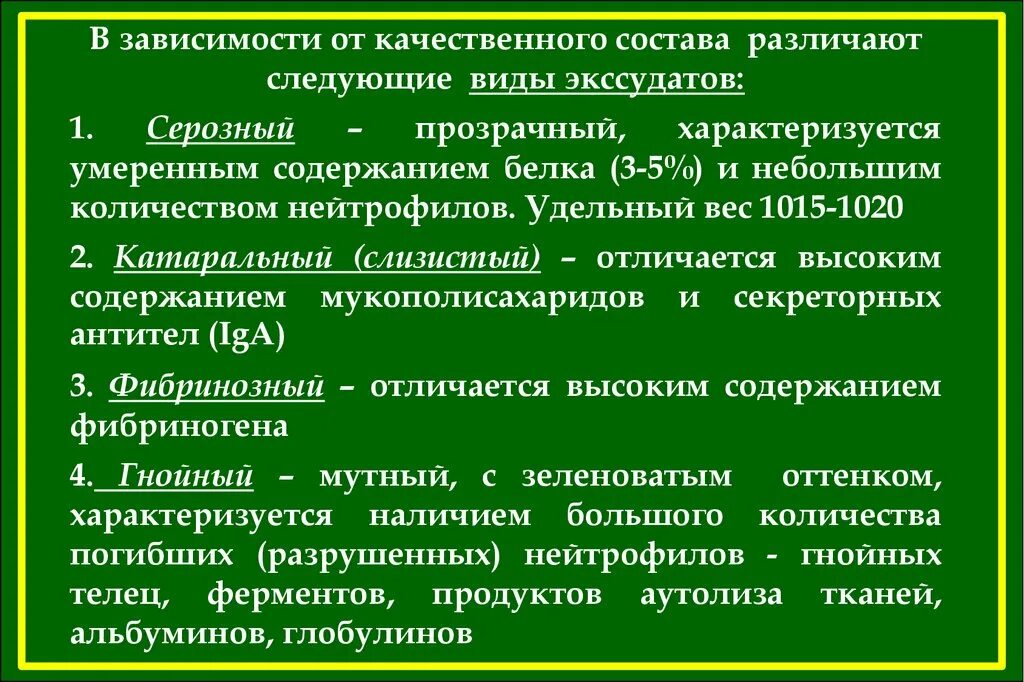 В зависимости от качественного состава различают следующие виды экссудатов:

1. Серозный – прозрачный, характеризуется умеренным содержанием белка (3-5%) и небольшим количеством нейтрофилов. Удельный вес 1015-1020

2. Катаральный (слизистый) – отличается высоким содержанием мукополисахаридов и секреторных антител (IgA)

3. Фибринозный – отличается высоким содержанием фибриногена

4. Гнойный – мутный, с зеленоватым оттенком, характеризуется наличием большого количества погибших (разрушенных) нейтрофилов - гнойных телец, ферментов, продуктов аутолиза тканей, альбуминов, глобулинов